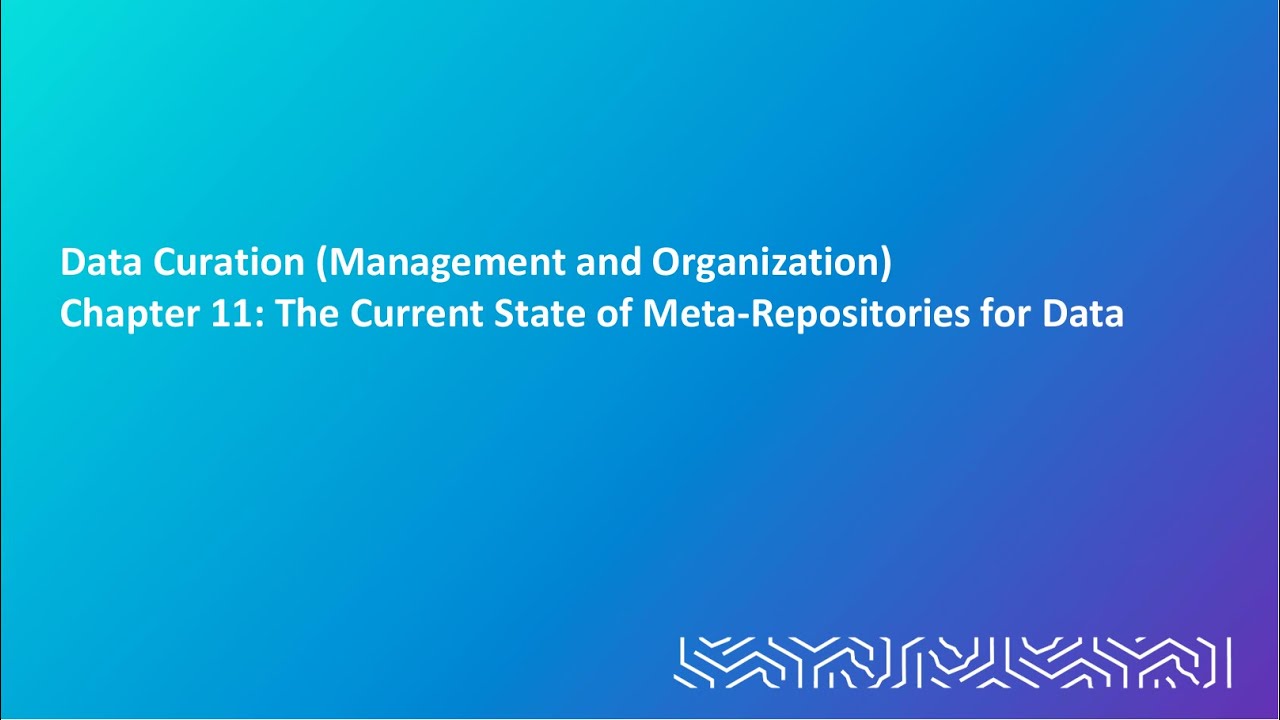 Data Curation (Management and Organization)
Chapter 11: The Current State of Meta-Repositories for Data